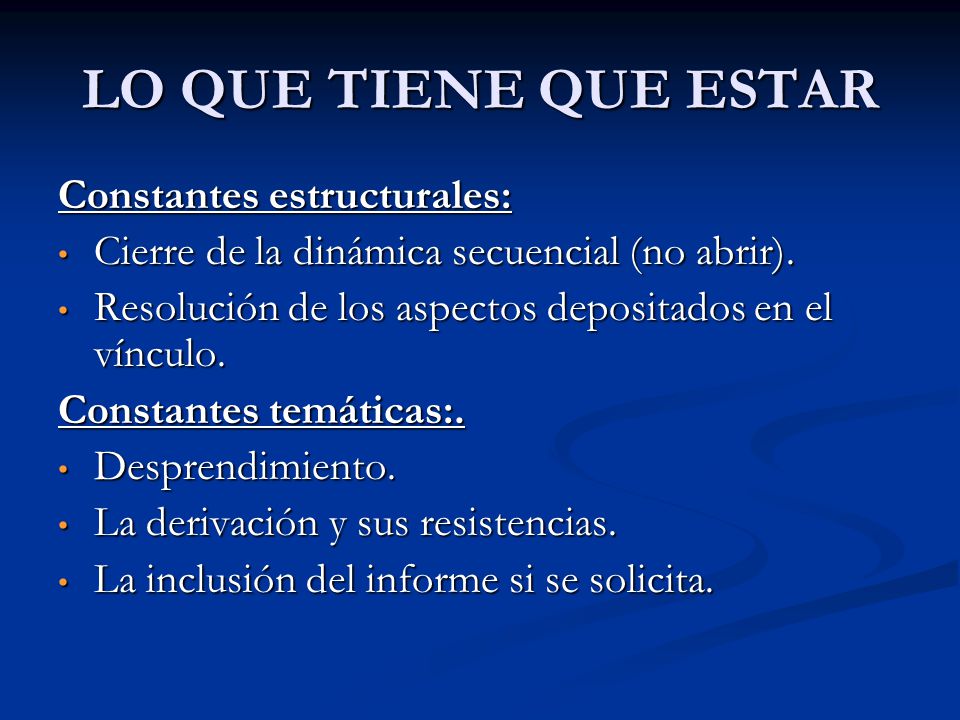 LO QUE TIENE QUE ESTAR

Constantes estructurales:

• Cierre de la dinámica secuencial (no abrir).
• Resolución de los aspectos depositados en el vínculo.

Constantes temáticas:.

• Desprendimiento.
• La derivación y sus resistencias.
• La inclusión del informe si se solicita.